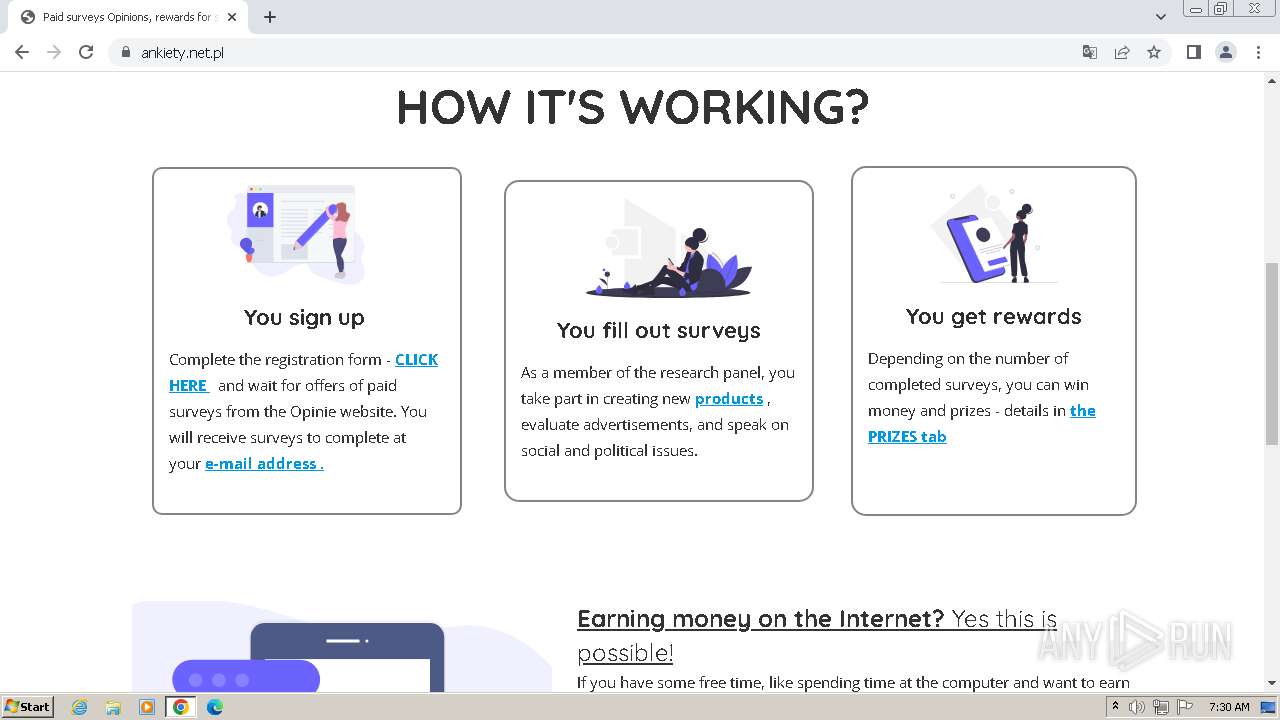 Paid surveys Opinions, rewards for s

ankiety.net.pl

HOW IT'S WORKING?

You sign up

Complete the registration form - CLICK HERE and wait for offers of paid surveys from the Opinie website. You will receive surveys to complete at your e-mail address .

You fill out surveys

As a member of the research panel, you take part in creating new products , evaluate advertisements, and speak on social and political issues.

You get rewards

Depending on the number of completed surveys, you can win money and prizes - details in the PRIZES tab

Earning money on the Internet? Yes this is possible!

If you have some free time, like spending time at the computer and want to earn

ANY RUN

Start

7:30 AM